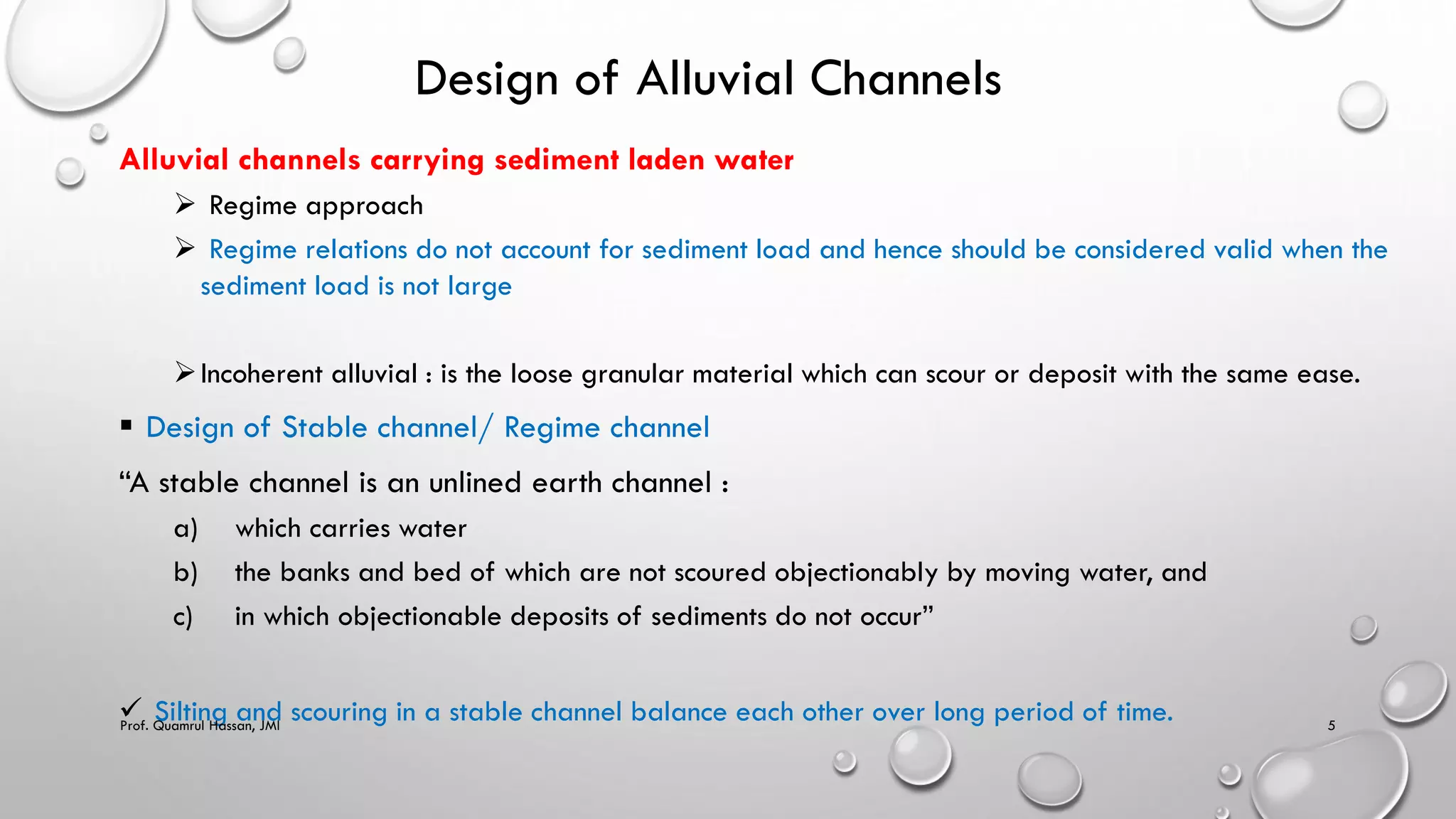 Design of Alluvial Channels

Alluvial channels carrying sediment laden water

➢ Regime approach

➢ Regime relations do not account for sediment load and hence should be considered valid when the sediment load is not large

➢ Incoherent alluvial : is the loose granular material which can scour or deposit with the same ease.

▪ Design of Stable channel/ Regime channel

“A stable channel is an unlined earth channel :

a) which carries water

b) the banks and bed of which are not scoured objectionably by moving water, and

c) in which objectionable deposits of sediments do not occur”

✓ Silting and scouring in a stable channel balance each other over long period of time.

Prof. Quamrul Hassan, JMI

5